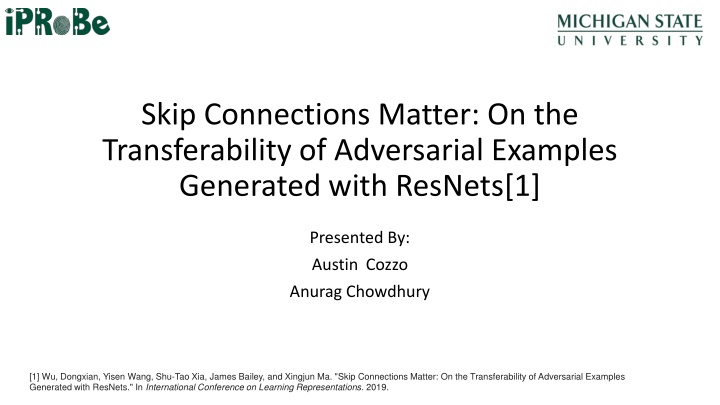 iPRoBe

MICHIGAN STATE
UNIVERSITY

Skip Connections Matter: On the Transferability of Adversarial Examples Generated with ResNets[1]

Presented By:
Austin Cozzo
Anurag Chowdhury

[1] Wu, Dongxian, Yisen Wang, Shu-Tao Xia, James Bailey, and Xingjun Ma. "Skip Connections Matter: On the Transferability of Adversarial Examples Generated with ResNets." In International Conference on Learning Representations. 2019.